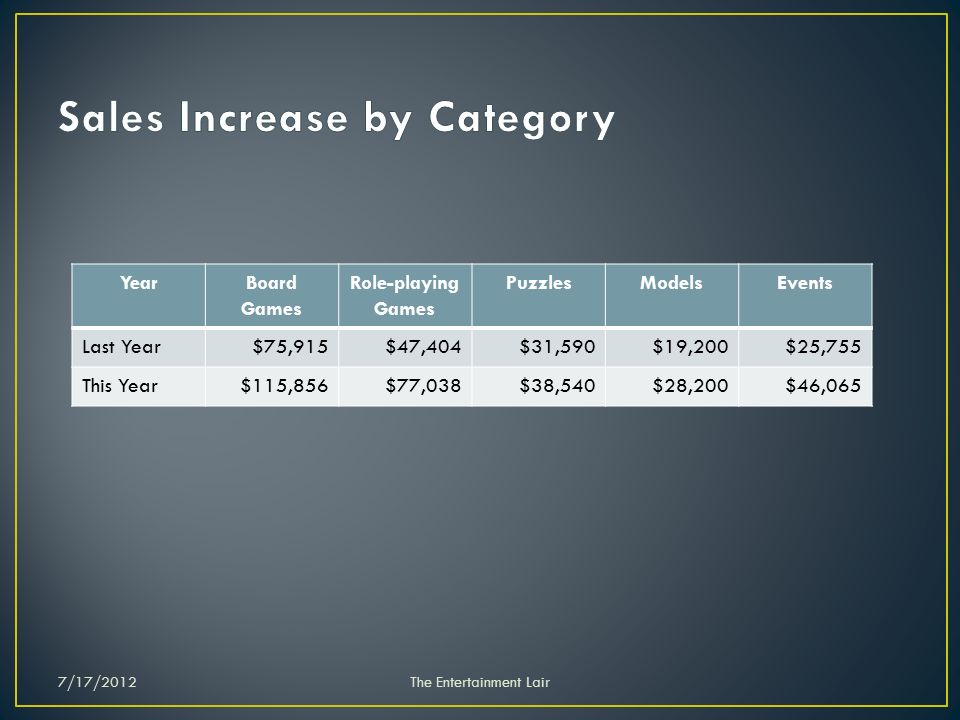 Sales Increase by Category

| Year | Board Games | Role-playing Games | Puzzles | Models | Events |
|---|---|---|---|---|---|
| Last Year | \$75,915 | \$47,404 | \$31,590 | \$19,200 | \$25,755 |
| This Year | \$115,856 | \$77,038 | \$38,540 | \$28,200 | \$46,065 |

7/17/2012

The Entertainment Lair